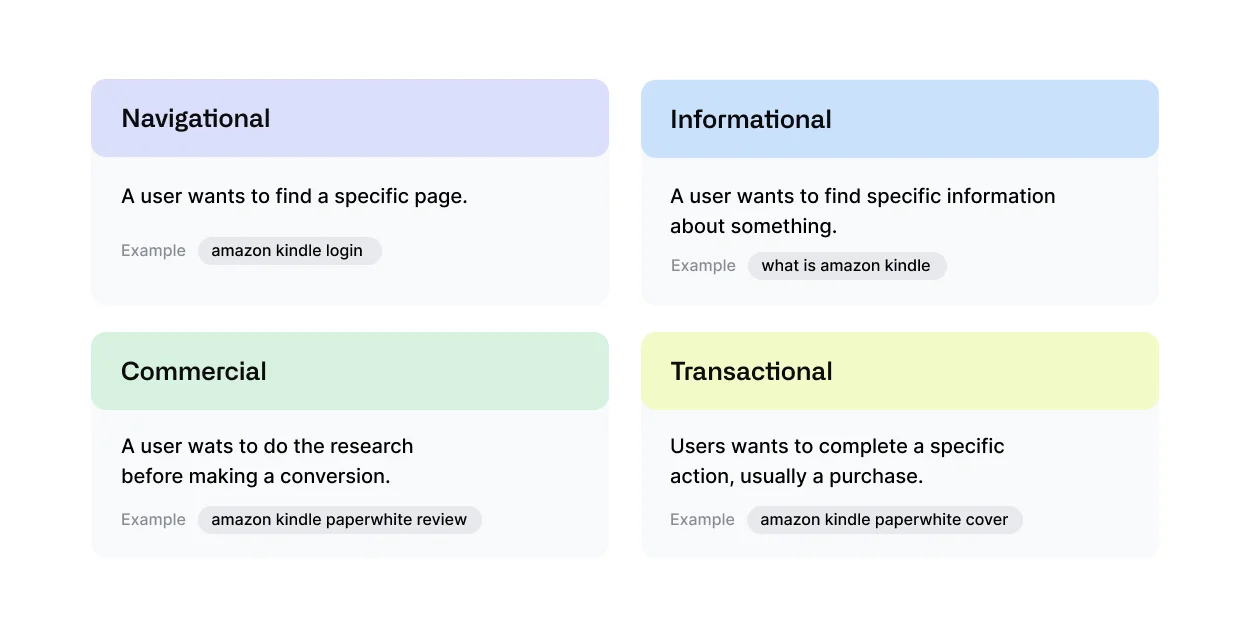 Navigational

A user wants to find a specific page.

Example amazon kindle login

Informational

A user wants to find specific information about something.

Example what is amazon kindle

Commercial

A user wats to do the research before making a conversion.

Example amazon kindle paperwhite review

Transactional

Users wants to complete a specific action, usually a purchase.

Example amazon kindle paperwhite cover